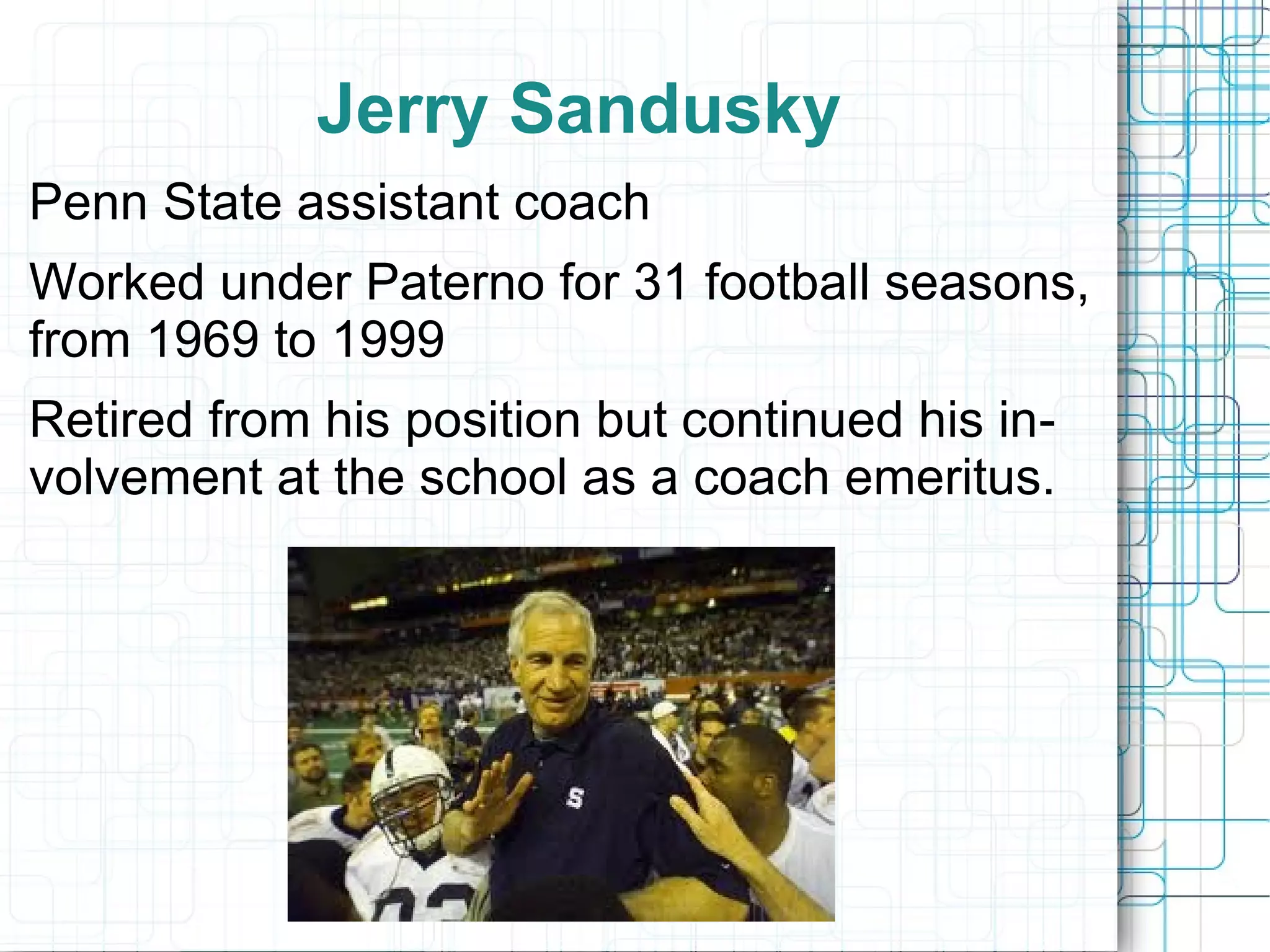 Jerry Sandusky

Penn State assistant coach

Worked under Paterno for 31 football seasons, from 1969 to 1999

Retired from his position but continued his involvement at the school as a coach emeritus.

S